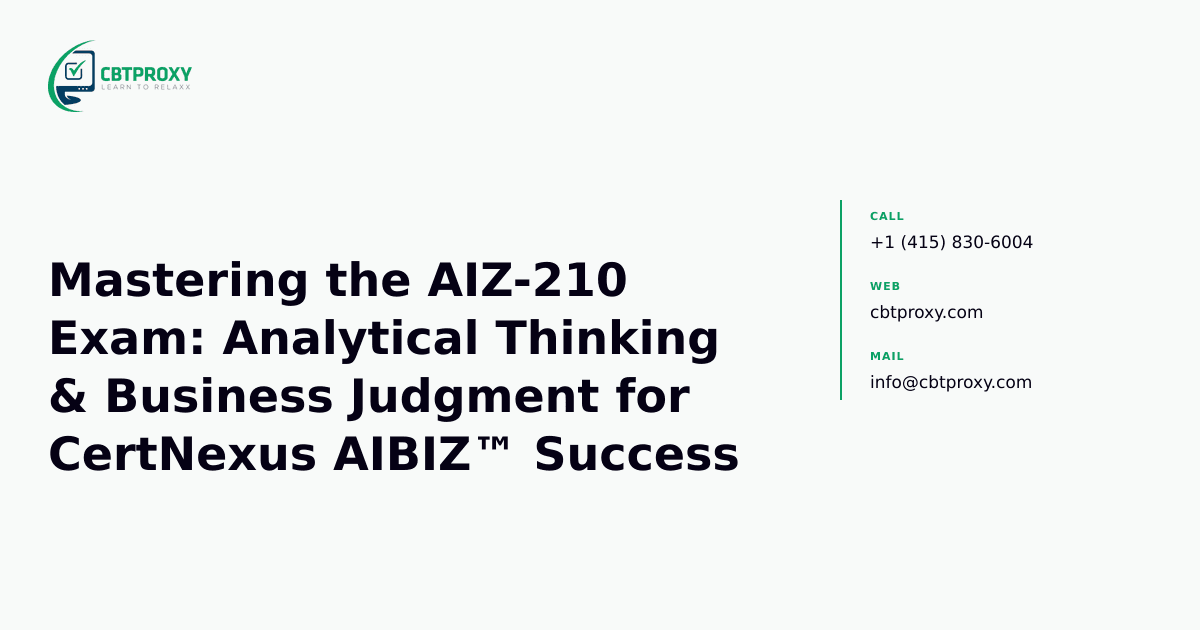 CBTPROXY
LEARN TO RELAXX

Mastering the AIZ-210 Exam: Analytical Thinking & Business Judgment for CertNexus AIBIZ™ Success

CALL
+1 (415) 830-6004

WEB
cbtproxy.com

MAIL
info@cbtproxy.com